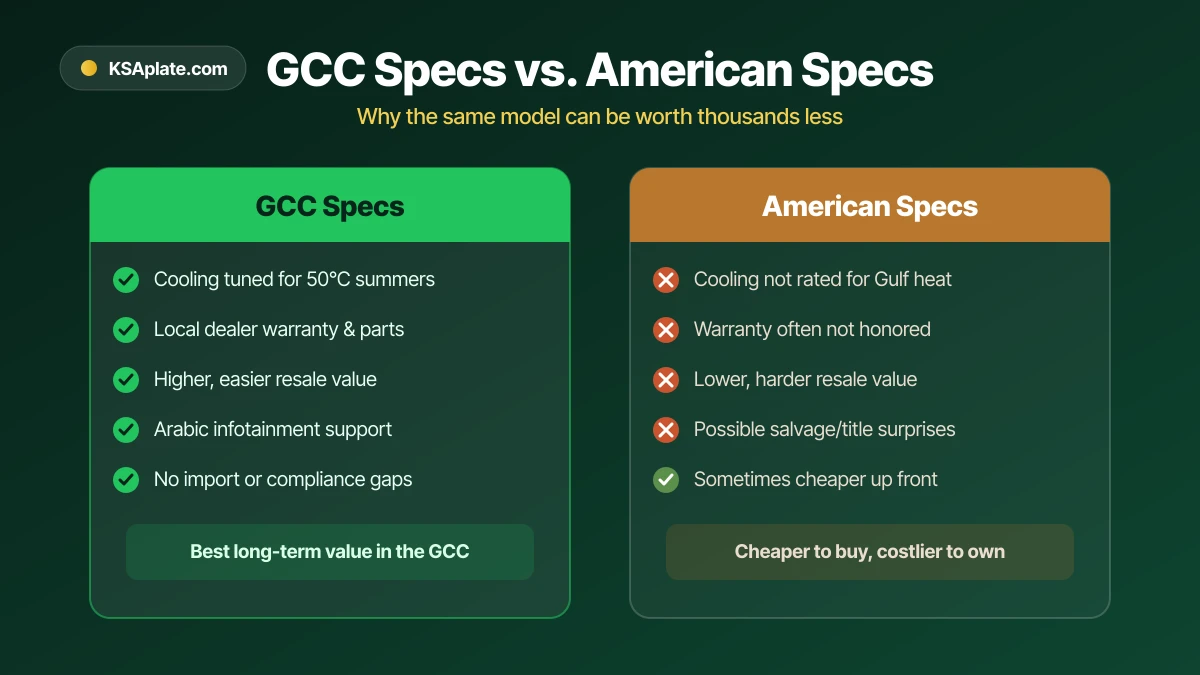 KSAplate.com

GCC Specs vs. American Specs

Why the same model can be worth thousands less

GCC Specs

Cooling tuned for 50°C summers

Local dealer warranty & parts

Higher, easier resale value

Arabic infotainment support

No import or compliance gaps

Best long-term value in the GCC

American Specs

Cooling not rated for Gulf heat

Warranty often not honored

Lower, harder resale value

Possible salvage/title surprises

Sometimes cheaper up front

Cheaper to buy, costlier to own